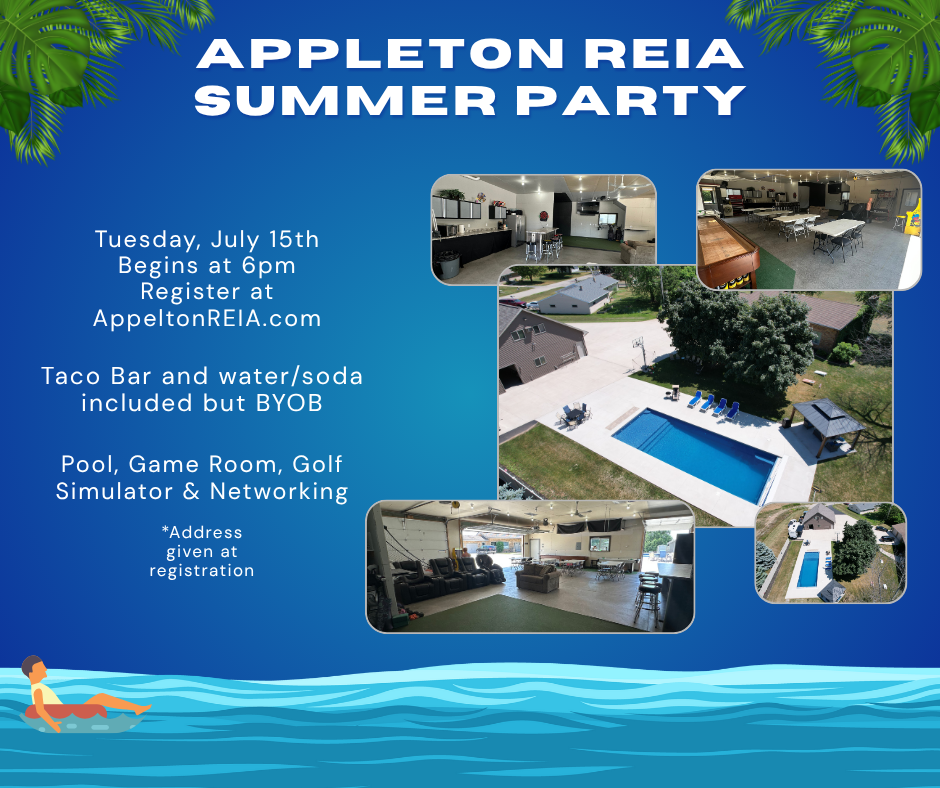 APPLETON REIA SUMMER PARTY

Tuesday, July 15th
Begins at 6pm
Register at
AppeltonREIA.com

Taco Bar and water/soda included but BYOB

Pool, Game Room, Golf Simulator & Networking

*Address given at registration